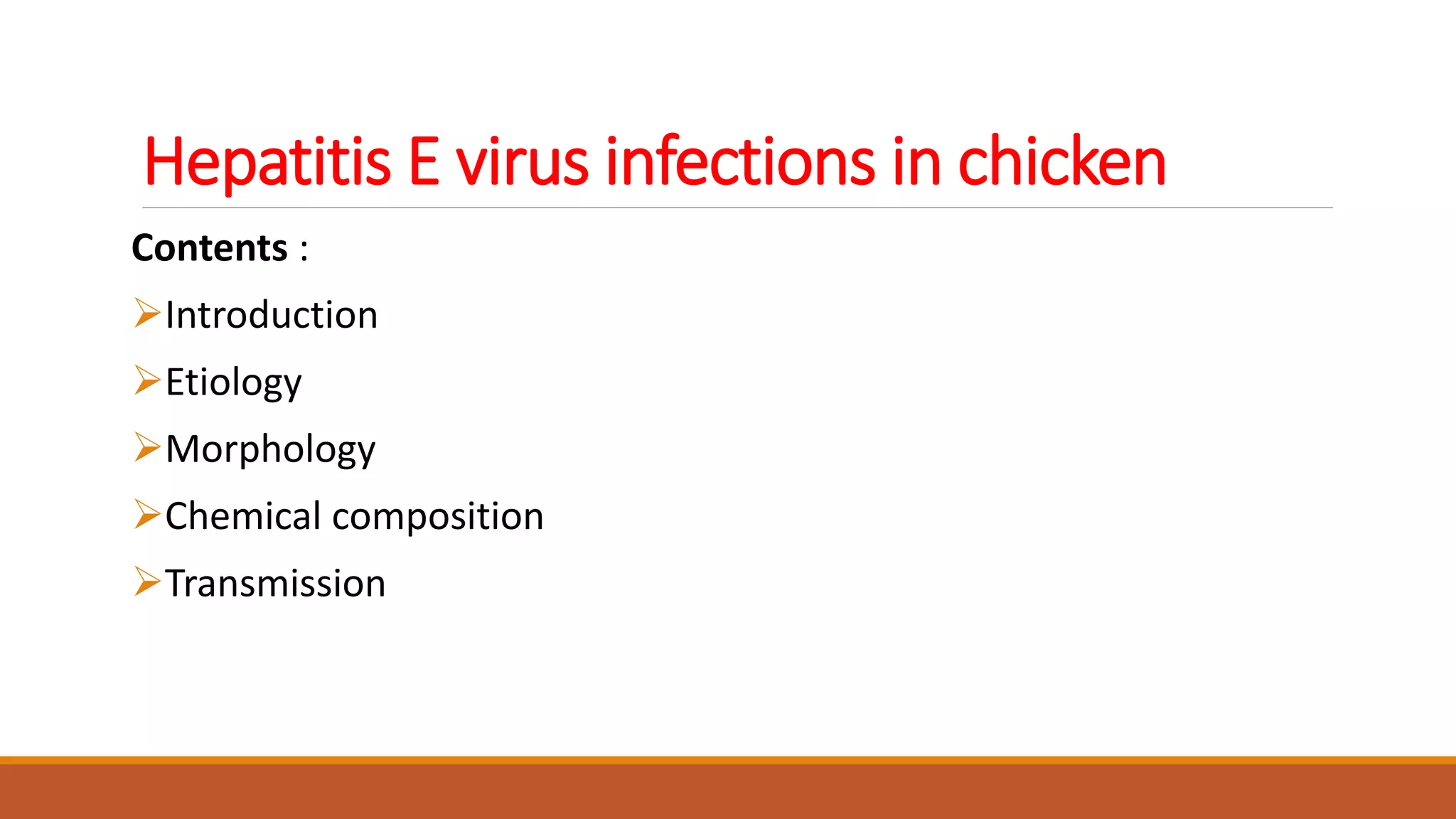 Hepatitis E virus infections in chicken

Contents :

➢Introduction

➢Etiology

➢Morphology

➢Chemical composition

➢Transmission